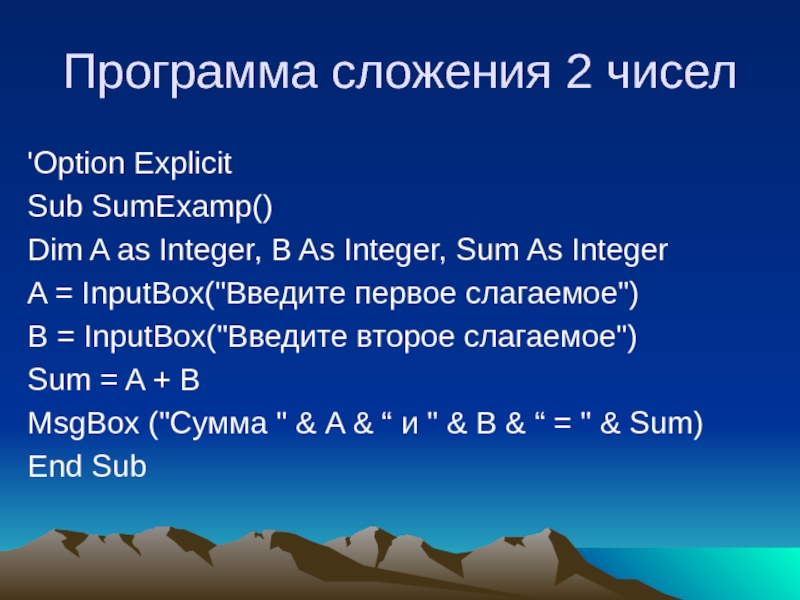 Программа сложения 2 чисел

'Option Explicit
Sub SumExamp()
Dim A as Integer, B As Integer, Sum As Integer
A = InputBox("Введите первое слагаемое")
B = InputBox("Введите второе слагаемое")
Sum = A + B
MsgBox ("Сумма " & A & “ и " & B & “ = " & Sum)
End Sub